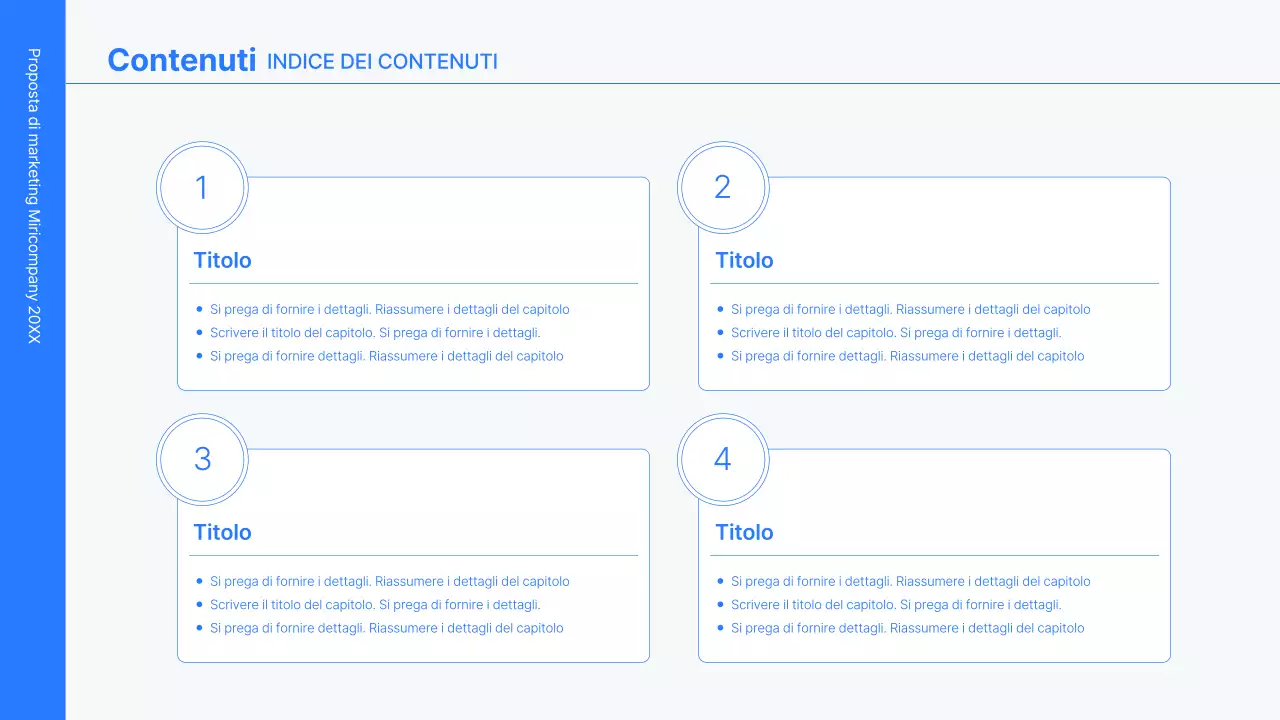 Proposta di marketing Miricompany 20XX

Contenuti INDICE DEI CONTENUTI

1

Titolo

- Si prega di fornire i dettagli. Riassumere i dettagli del capitolo
- Scrivere il titolo del capitolo. Si prega di fornire i dettagli.
- Si prega di fornire dettagli. Riassumere i dettagli del capitolo

2

Titolo

- Si prega di fornire i dettagli. Riassumere i dettagli del capitolo
- Scrivere il titolo del capitolo. Si prega di fornire i dettagli.
- Si prega di fornire dettagli. Riassumere i dettagli del capitolo

3

Titolo

- Si prega di fornire i dettagli. Riassumere i dettagli del capitolo
- Scrivere il titolo del capitolo. Si prega di fornire i dettagli.
- Si prega di fornire dettagli. Riassumere i dettagli del capitolo

4

Titolo

- Si prega di fornire i dettagli. Riassumere i dettagli del capitolo
- Scrivere il titolo del capitolo. Si prega di fornire i dettagli.
- Si prega di fornire dettagli. Riassumere i dettagli del capitolo